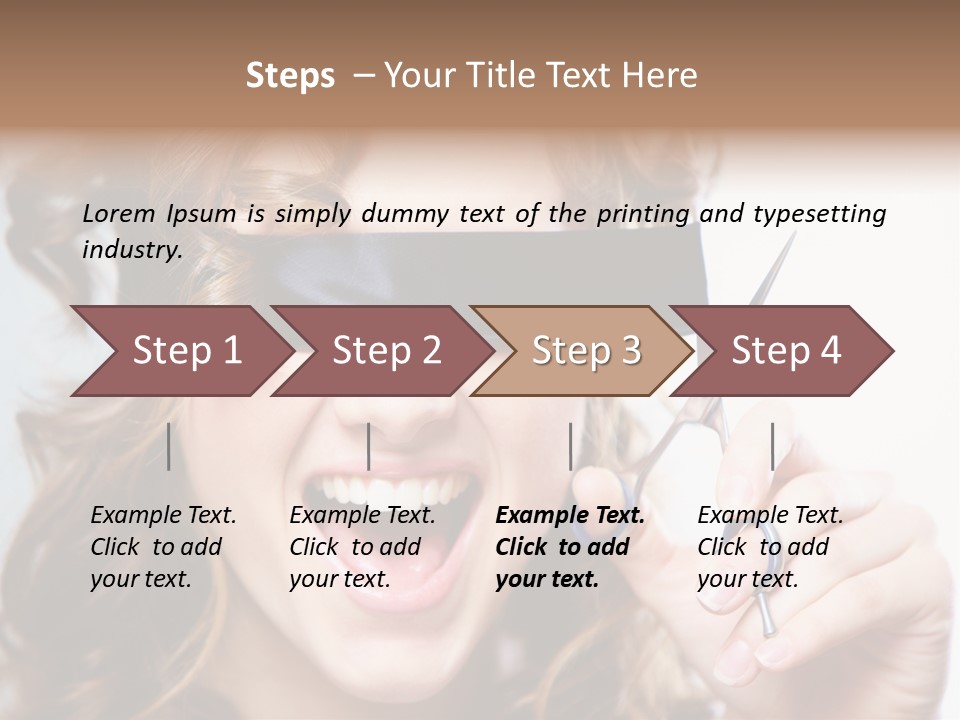 Steps – Your Title Text Here

Lorem Ipsum is simply dummy text of the printing and typesetting industry.

Step 1

Step 2

Step 3

Step 4

Example Text. Click to add your text.

Example Text. Click to add your text.

Example Text. Click to add your text.

Example Text. Click to add your text.